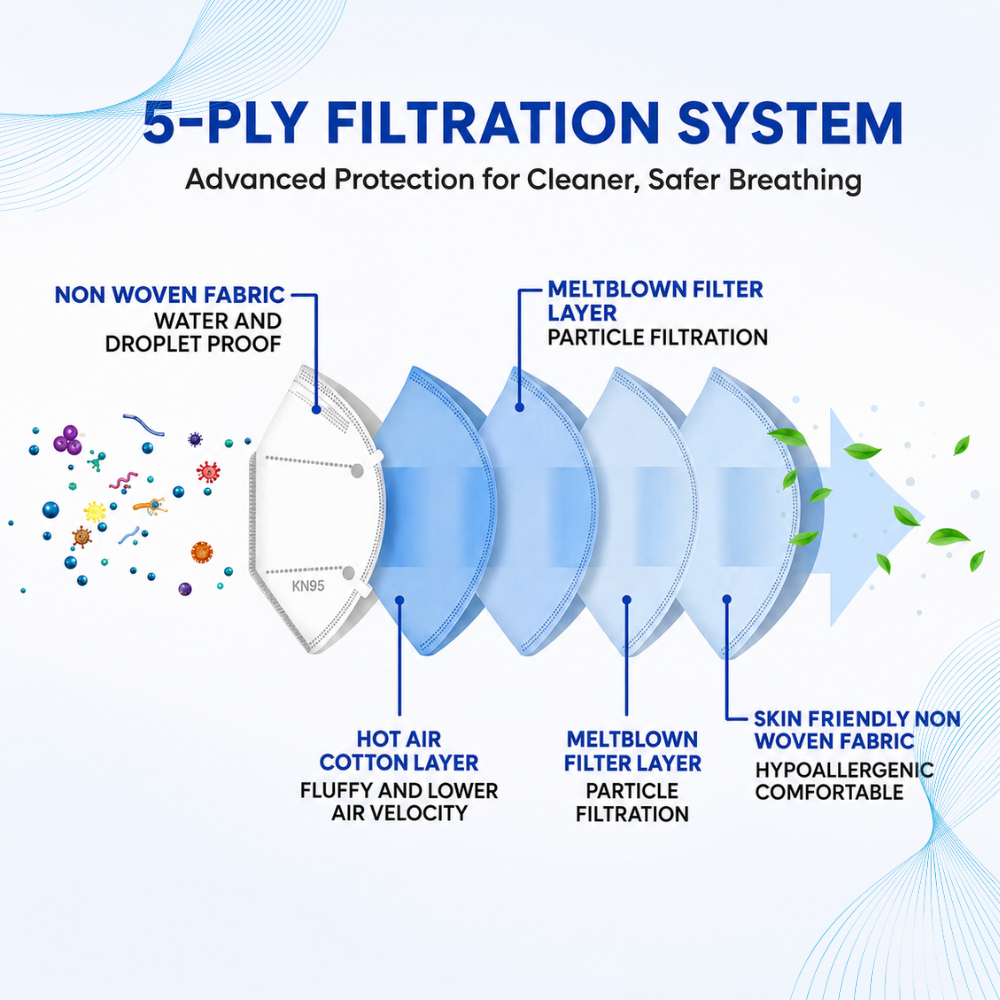 5-PLY FILTRATION SYSTEM

Advanced Protection for Cleaner, Safer Breathing

NON WOVEN FABRIC
WATER AND DROPLET PROOF

MELTBLOWN FILTER LAYER
PARTICLE FILTRATION

KN95

HOT AIR COTTON LAYER
FLUFFY AND LOWER AIR VELOCITY

MELTBLOWN FILTER LAYER
PARTICLE FILTRATION

SKIN FRIENDLY NON WOVEN FABRIC
HYPOALLERGENIC COMFORTABLE